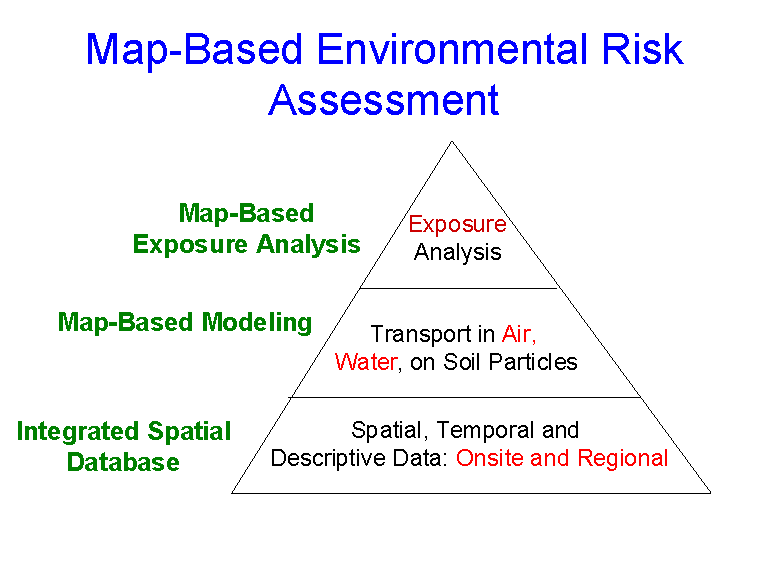 Map-Based Environmental Risk Assessment

Map-Based Exposure Analysis

Exposure Analysis

Map-Based Modeling

Transport in Air, Water, on Soil Particles

Integrated Spatial Database

Spatial, Temporal and Descriptive Data: Onsite and Regional